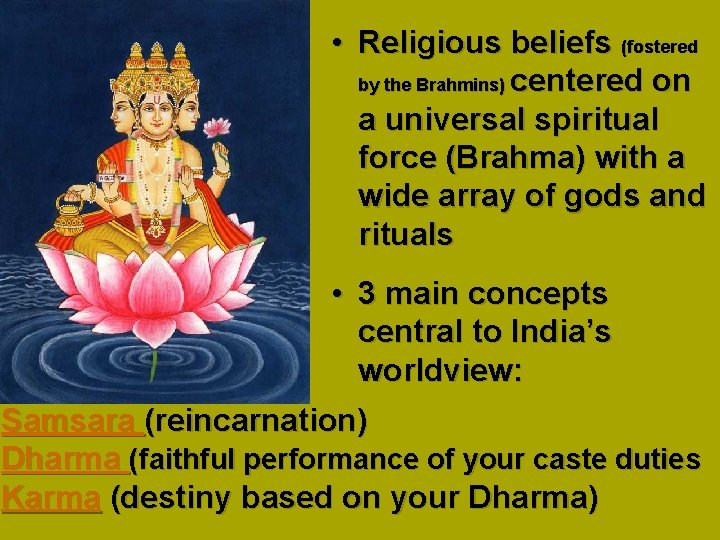 • Religious beliefs (fostered by the Brahmins) centered on a universal spiritual force (Brahma) with a wide array of gods and rituals

• 3 main concepts central to India's worldview:

Samsara (reincarnation)
Dharma (faithful performance of your caste duties
Karma (destiny based on your Dharma)